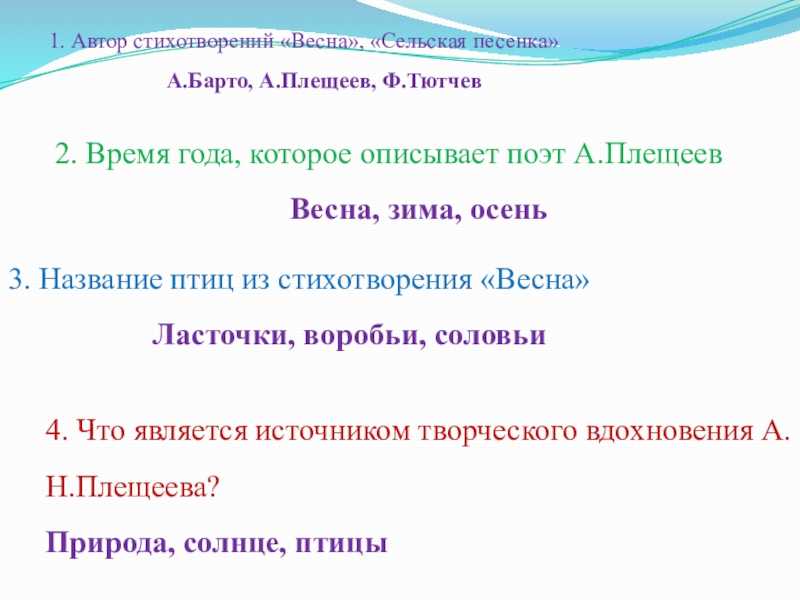 1. Автор стихотворений «Весна», «Сельская песенка»

А.Барто, А.Плещеев, Ф.Тютчев

2. Время года, которое описывает поэт А.Плещеев

Весна, зима, осень

3. Название птиц из стихотворения «Весна»

Ласточки, воробьи, соловьи

4. Что является источником творческого вдохновения А. Н.Плещеева?

Природа, солнце, птицы